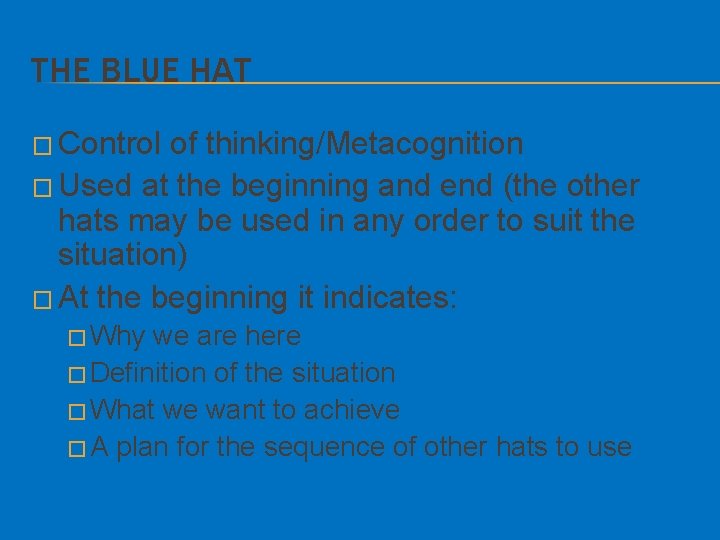 THE BLUE HAT

□ Control of thinking/Metacognition
□ Used at the beginning and end (the other hats may be used in any order to suit the situation)
□ At the beginning it indicates:
□ Why we are here
□ Definition of the situation
□ What we want to achieve
□ A plan for the sequence of other hats to use